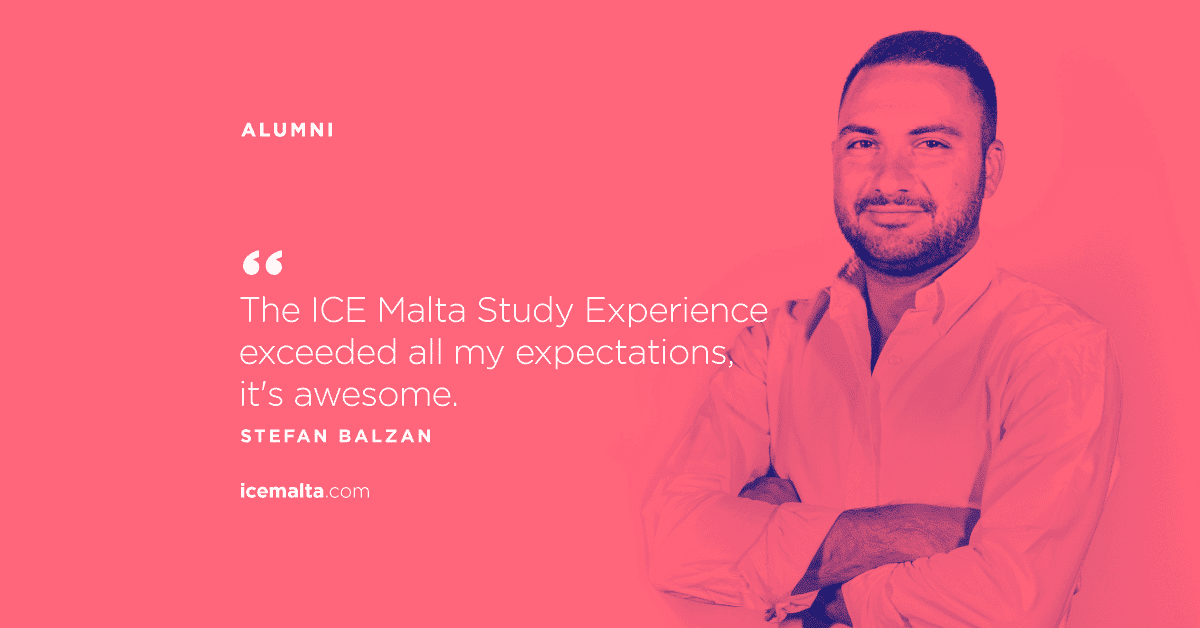 ALUMNI

"

The ICE Malta Study Experience exceeded all my expectations, it's awesome.

STEFAN BALZAN

icemalta.com